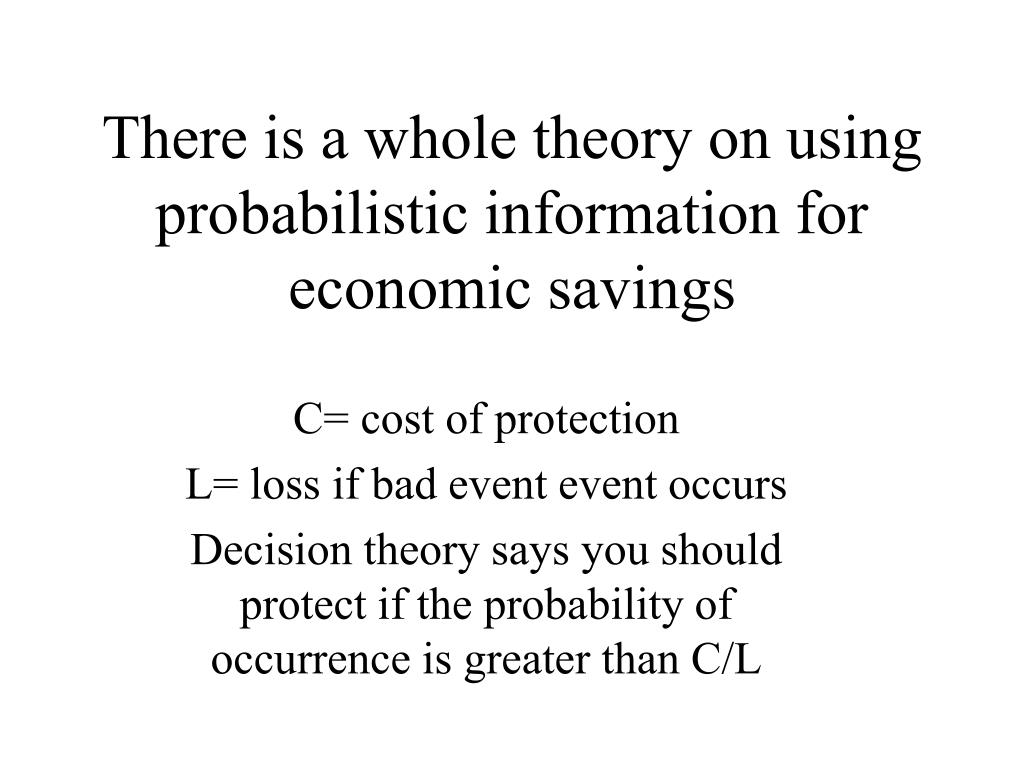 There is a whole theory on using probabilistic information for economic savings

C= cost of protection

L= loss if bad event event occurs

Decision theory says you should protect if the probability of occurrence is greater than C/L